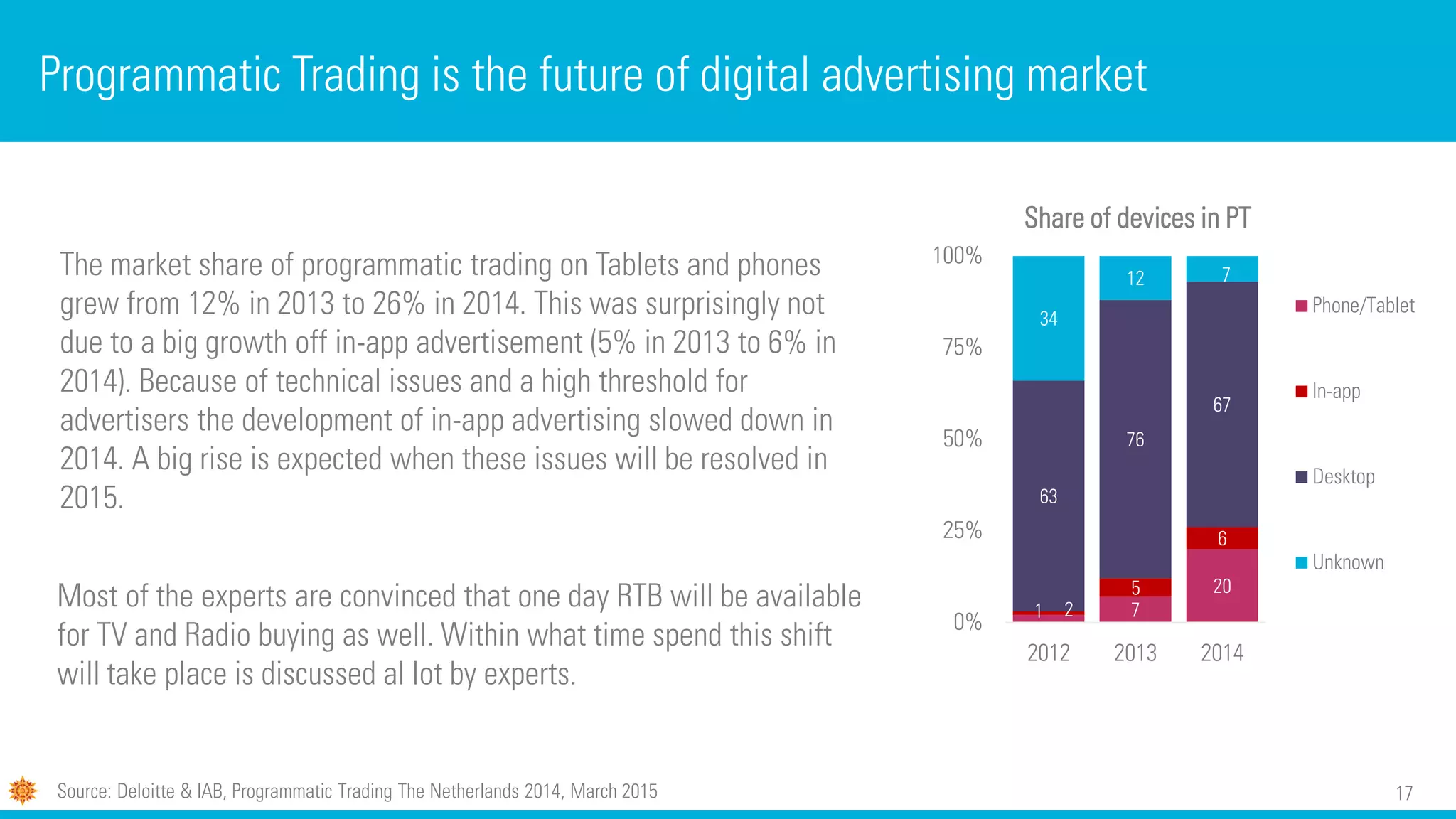 Programmatic Trading is the future of digital advertising market

The market share of programmatic trading on Tablets and phones grew from 12% in 2013 to 26% in 2014. This was surprisingly not due to a big growth off in-app advertisement (5% in 2013 to 6% in 2014). Because of technical issues and a high threshold for advertisers the development of in-app advertising slowed down in 2014. A big rise is expected when these issues will be resolved in 2015.

Most of the experts are convinced that one day RTB will be available for TV and Radio buying as well. Within what time spend this shift will take place is discussed al lot by experts.

Share of devices in PT

100%
75%
50%
25%
0%

34
63
1 2
12
76
5
7
7
67
6
20

2012 2013 2014

Phone/Tablet
In-app
Desktop
Unknown

Source: Deloitte & IAB, Programmatic Trading The Netherlands 2014, March 2015

17